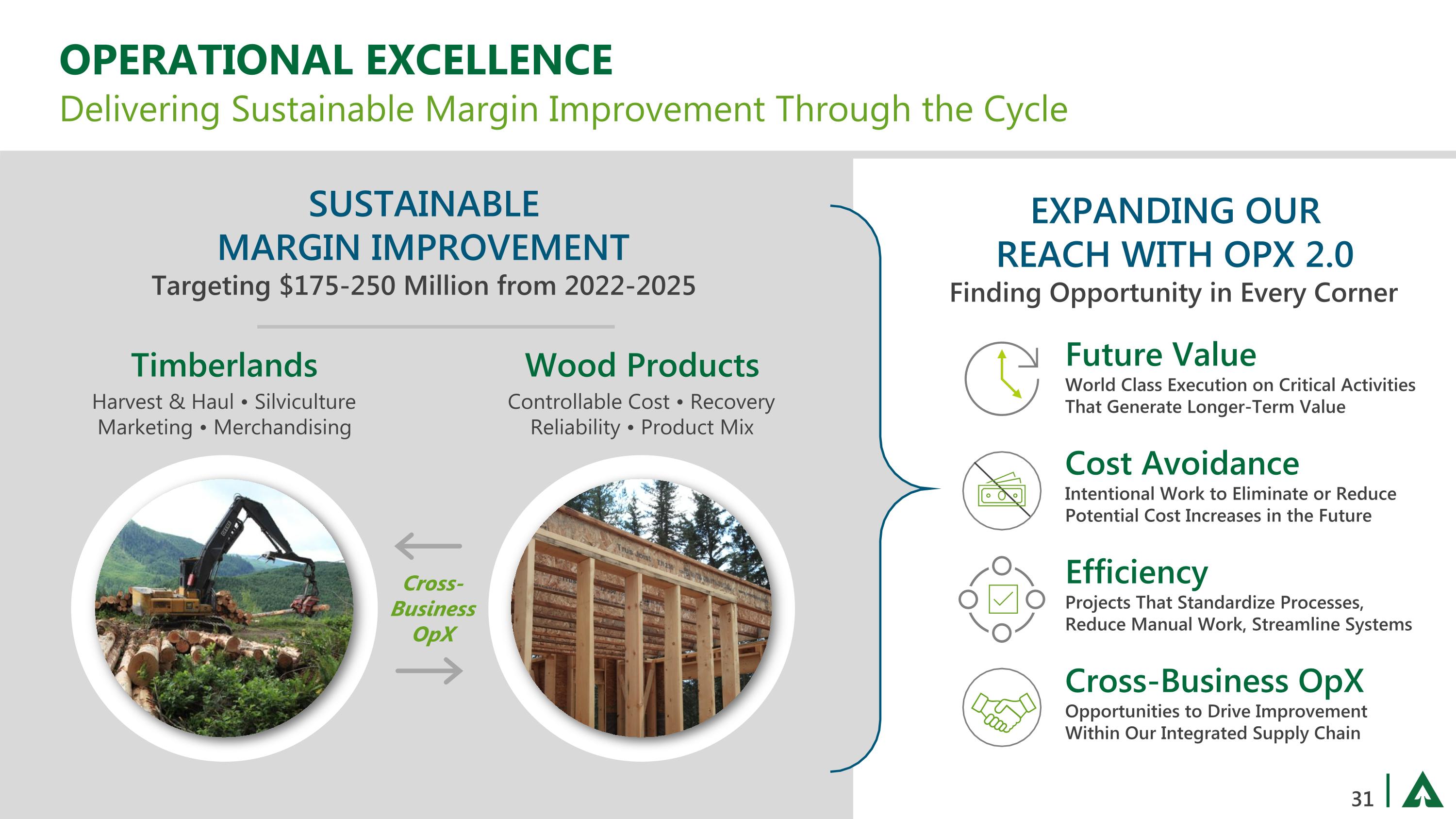 OPERATIONAL EXCELLENCE
Delivering Sustainable Margin Improvement Through the Cycle

SUSTAINABLE MARGIN IMPROVEMENT
Targeting $175-250 Million from 2022-2025

Timberlands
Harvest & Haul • Silviculture
Marketing • Merchandising

Wood Products
Controllable Cost • Recovery
Reliability • Product Mix

Cross-Business OpX

EXPANDING OUR REACH WITH OPX 2.0
Finding Opportunity in Every Corner

Future Value
World Class Execution on Critical Activities That Generate Longer-Term Value

Cost Avoidance
Intentional Work to Eliminate or Reduce Potential Cost Increases in the Future

Efficiency
Projects That Standardize Processes, Reduce Manual Work, Streamline Systems

Cross-Business OpX
Opportunities to Drive Improvement Within Our Integrated Supply Chain

31